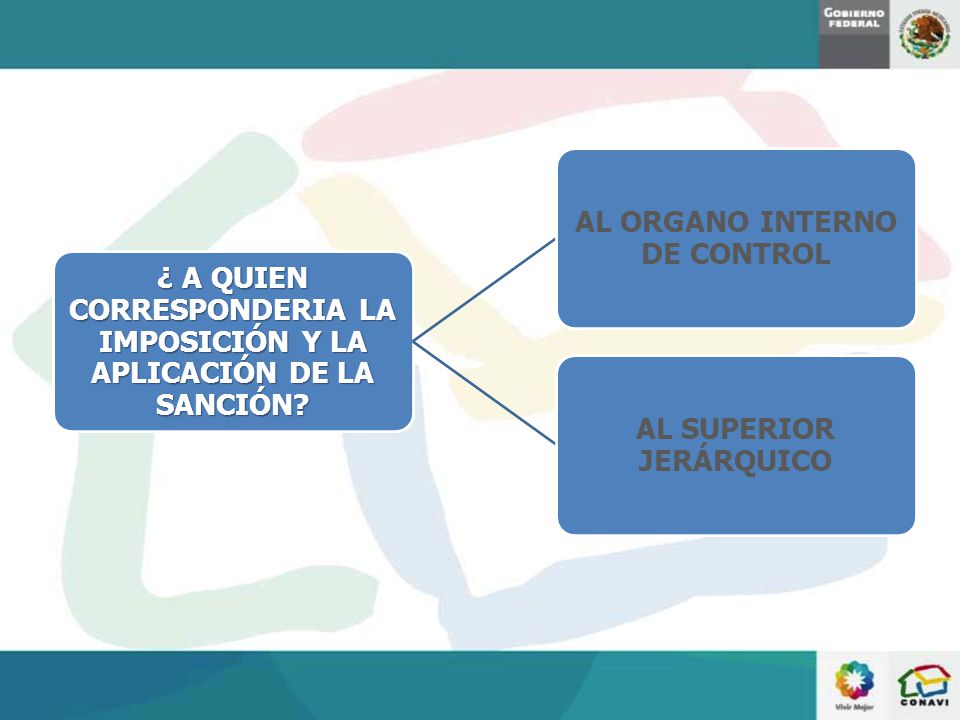 GOBIERNO FEDERAL

¿ A QUIEN CORRESPONDERIA LA IMPOSICIÓN Y LA APLICACIÓN DE LA SANCIÓN?

AL ORGANO INTERNO DE CONTROL

AL SUPERIOR JERÁRQUICO

Vivir Mejor

CONAVI